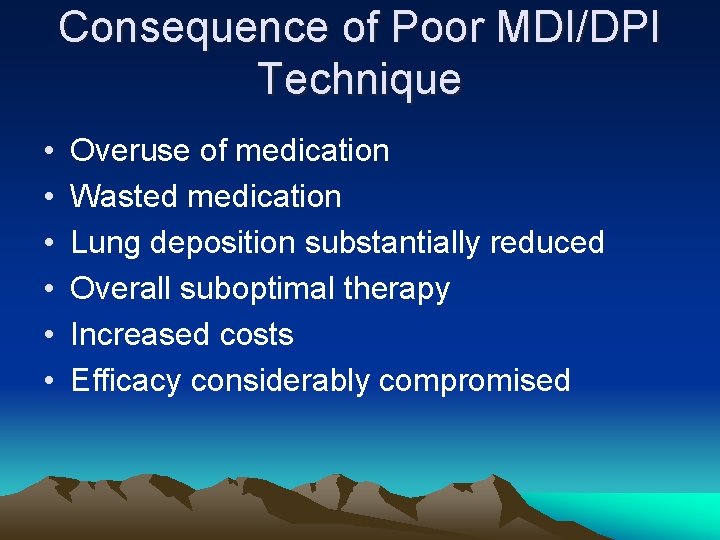 Consequence of Poor MDI/DPI Technique

• Overuse of medication
• Wasted medication
• Lung deposition substantially reduced
• Overall suboptimal therapy
• Increased costs
• Efficacy considerably compromised